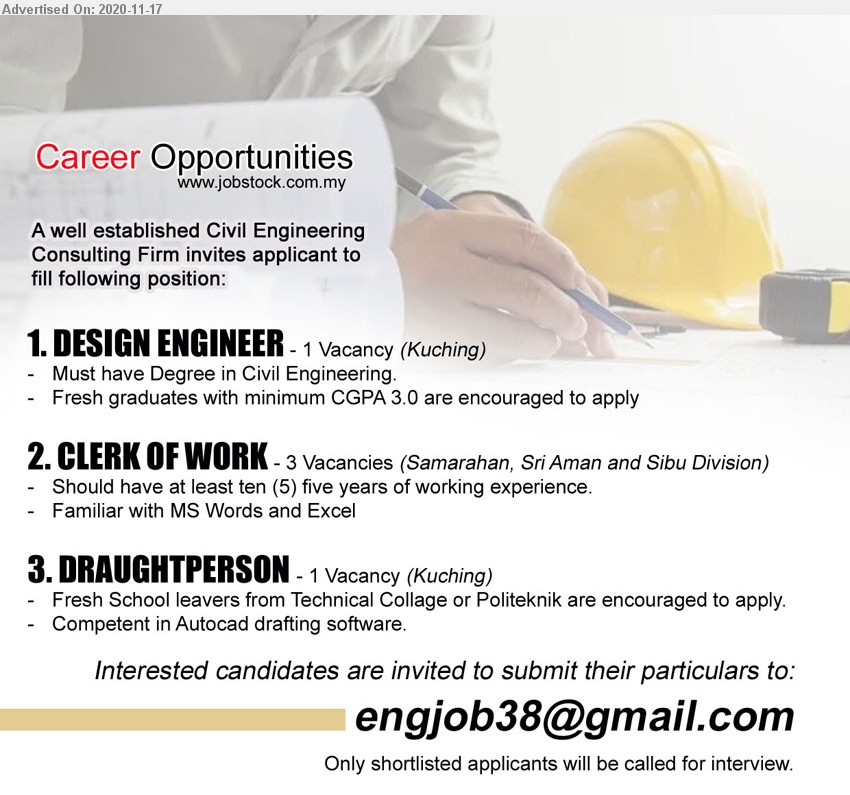 Advertised On: 2020-11-17

Career Opportunities
www.jobstock.com.my

A well established Civil Engineering Consulting Firm invites applicant to fill following position:

1. DESIGN ENGINEER - 1 Vacancy (Kuching)
- Must have Degree in Civil Engineering.
- Fresh graduates with minimum CGPA 3.0 are encouraged to apply

2. CLERK OF WORK - 3 Vacancies (Samarahan, Sri Aman and Sibu Division)
- Should have at least ten (5) five years of working experience.
- Familiar with MS Words and Excel

3. DRAUGHTPERSON - 1 Vacancy (Kuching)
- Fresh School leavers from Technical Collage or Politeknik are encouraged to apply.
- Competent in Autocad drafting software.

Interested candidates are invited to submit their particulars to:

engjob38@gmail.com

Only shortlisted applicants will be called for interview.